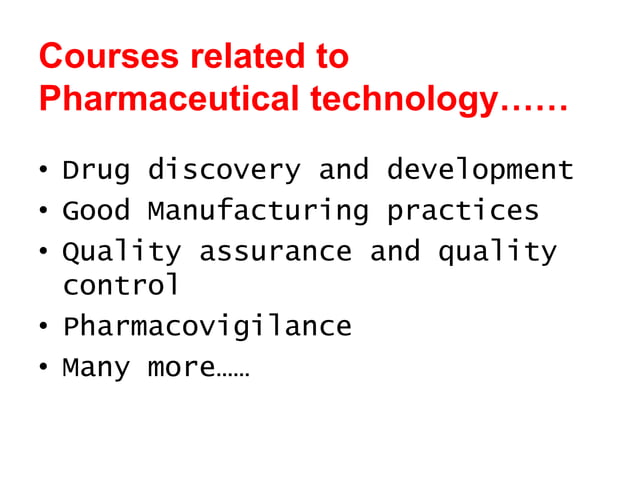 Courses related to Pharmaceutical technology……

• Drug discovery and development
• Good Manufacturing practices
• Quality assurance and quality control
• Pharmacovigilance
• Many more……